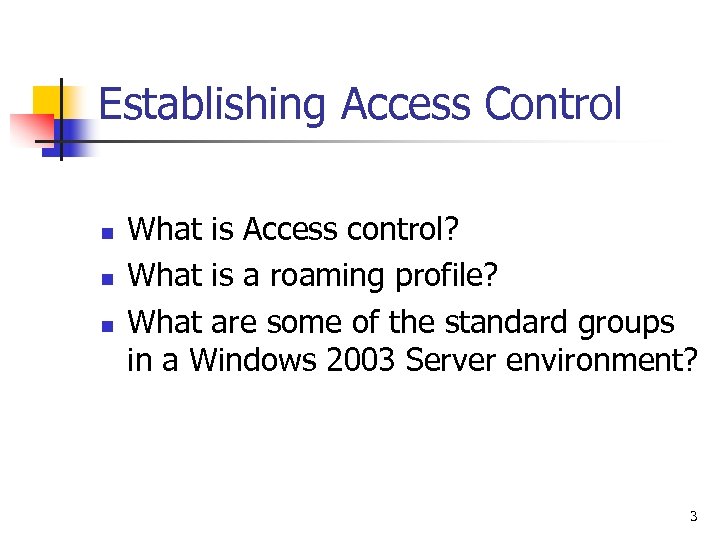 Establishing Access Control

- What is Access control?
- What is a roaming profile?
- What are some of the standard groups in a Windows 2003 Server environment?

3